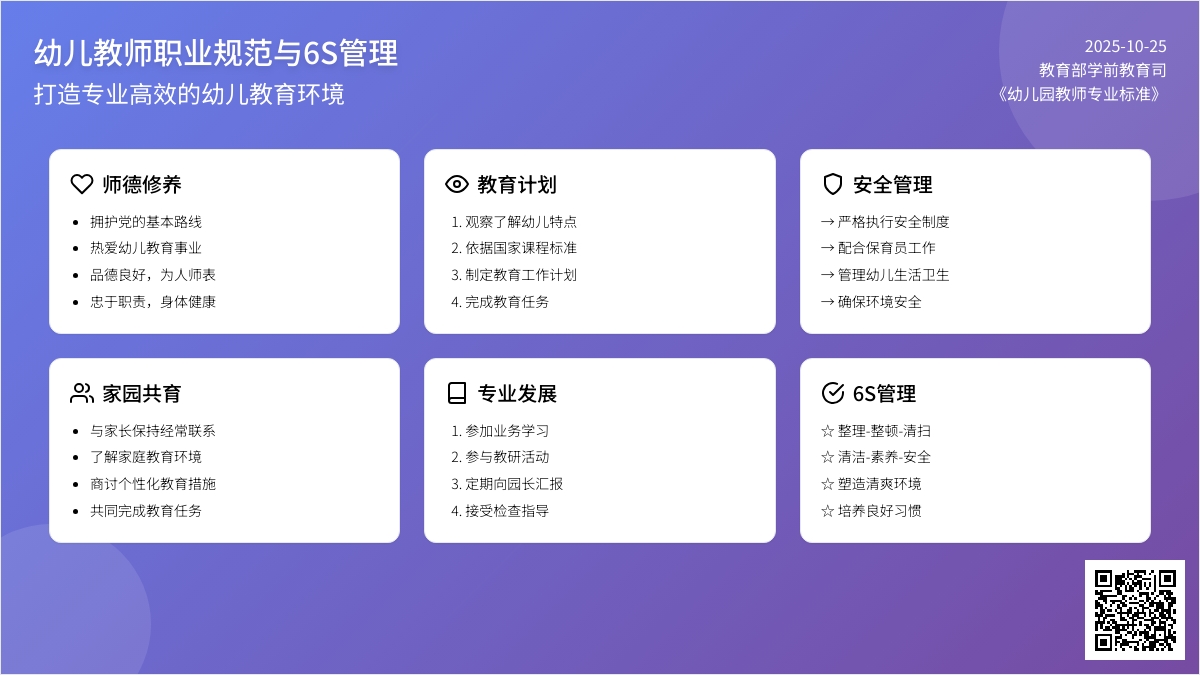 幼儿教师职业规范与6S管理
打造专业高效的幼儿教育环境

2025-10-25
教育部学前教育司
《幼儿园教师专业标准》

师德修养
- 拥护党的基本路线
- 热爱幼儿教育事业
- 品德良好，为人师表
- 忠于职责，身体健康

教育计划
1. 观察了解幼儿特点
2. 依据国家课程标准
3. 制定教育工作计划
4. 完成教育任务

安全管理
→ 严格执行安全制度
→ 配合保育员工作
→ 管理幼儿生活卫生
→ 确保环境安全

家园共育
- 与家长保持经常联系
- 了解家庭教育环境
- 商讨个性化教育措施
- 共同完成教育任务

专业发展
1. 参加业务学习
2. 参与教研活动
3. 定期向园长汇报
4. 接受检查指导

6S管理
☆ 整理-整顿-清扫
☆ 清洁-素养-安全
☆ 塑造清爽环境
☆ 培养良好习惯